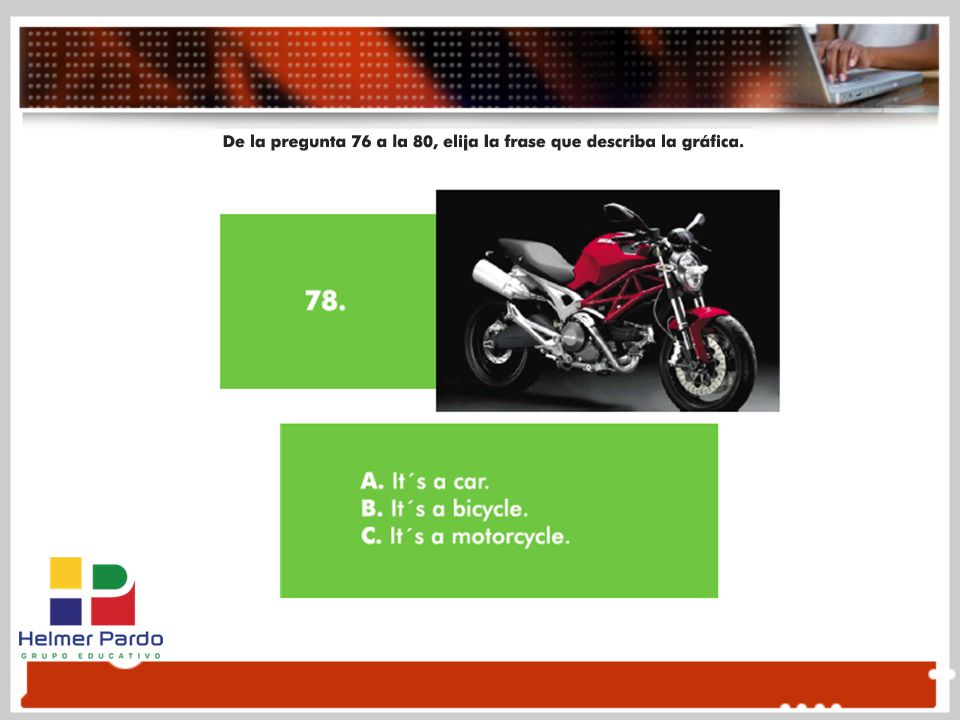 De la pregunta 76 a la 80, elija la frase que describa la gráfica.

78.

A. It´s a car.
B. It´s a bicycle.
C. It´s a motorcycle.

Helmer Pardo
GRUPO EDUCATIVO